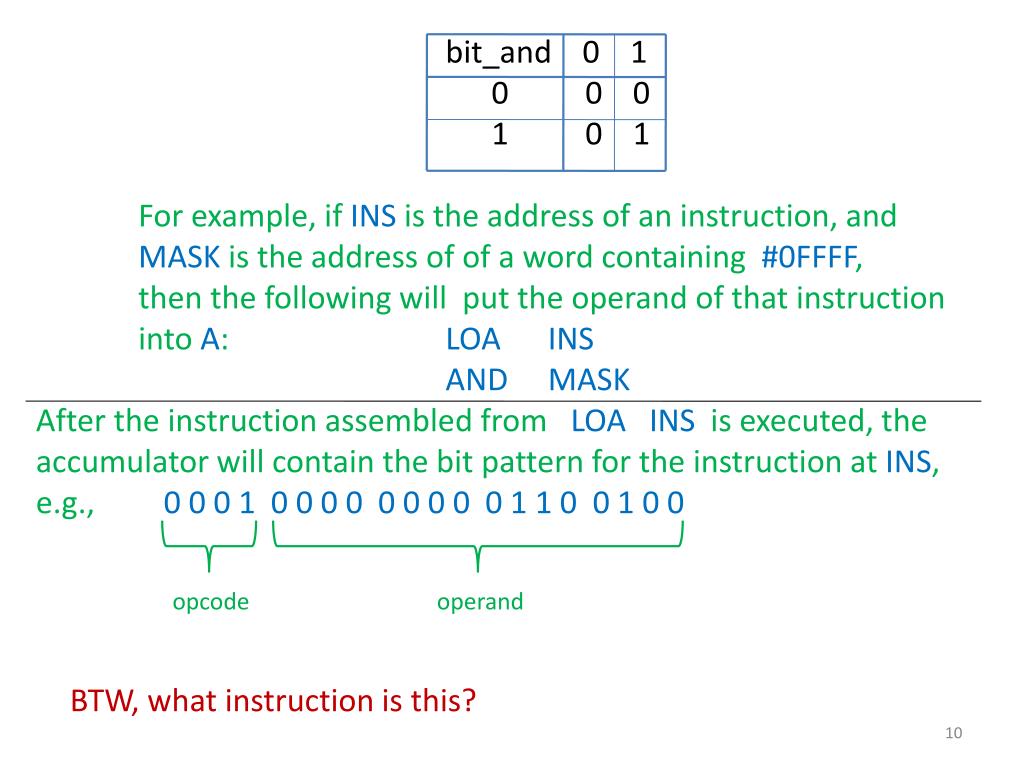 | bit_and | 0 | 1 |
|---|---|---|
| 0 | 0 | 0 |
| 1 | 0 | 1 |

For example, if INS is the address of an instruction, and MASK is the address of of a word containing #0FFFF, then the following will put the operand of that instruction into A: LOA INS
AND MASK

After the instruction assembled from LOA INS is executed, the accumulator will contain the bit pattern for the instruction at INS, e.g., 0 0 0 1 0 0 0 0 0 0 0 0 0 1 1 0 0 1 0 0

opcode

operand

BTW, what instruction is this?

10